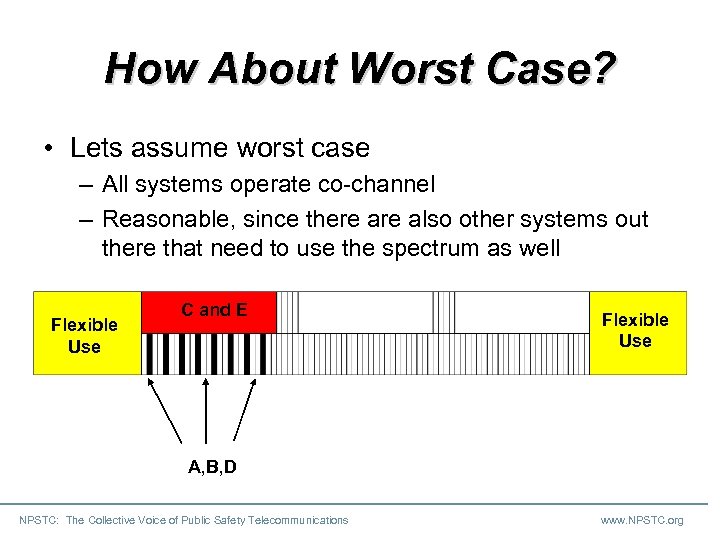 How About Worst Case?

• Lets assume worst case
– All systems operate co-channel
– Reasonable, since there are also other systems out there that need to use the spectrum as well

Flexible Use

C and E

Flexible Use

A,B,D

NPSTC: The Collective Voice of Public Safety Telecommunications

www.NPSTC.org